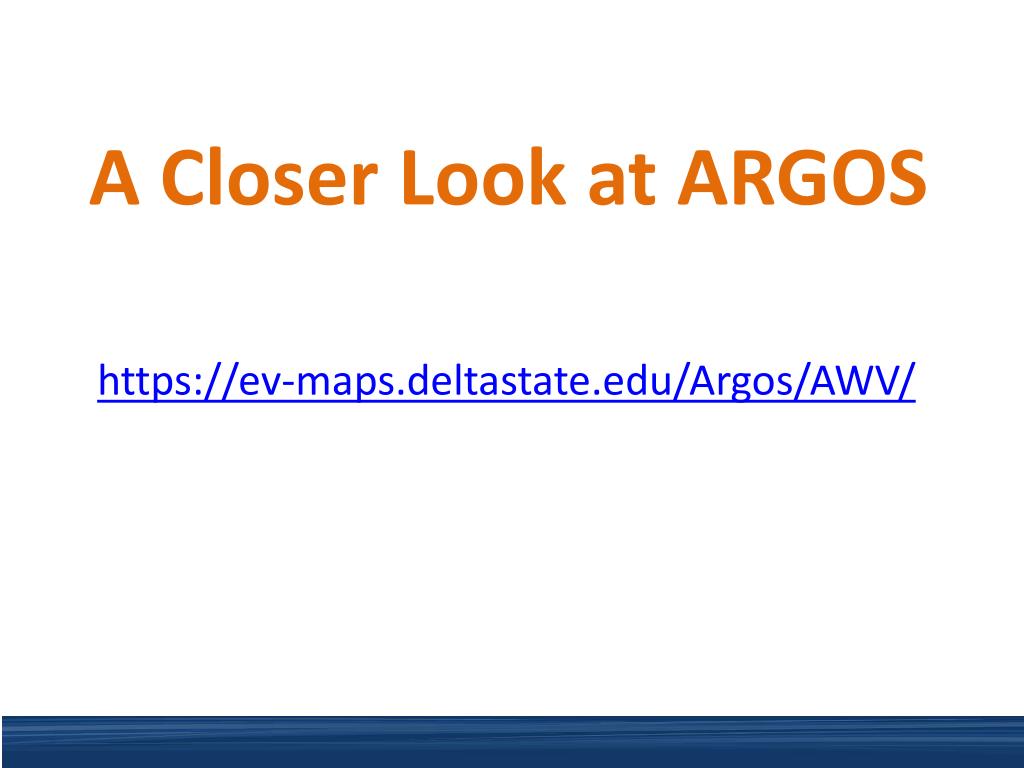 A Closer Look at ARGOS

https://ev-maps.deltastate.edu/Argos/AWV/